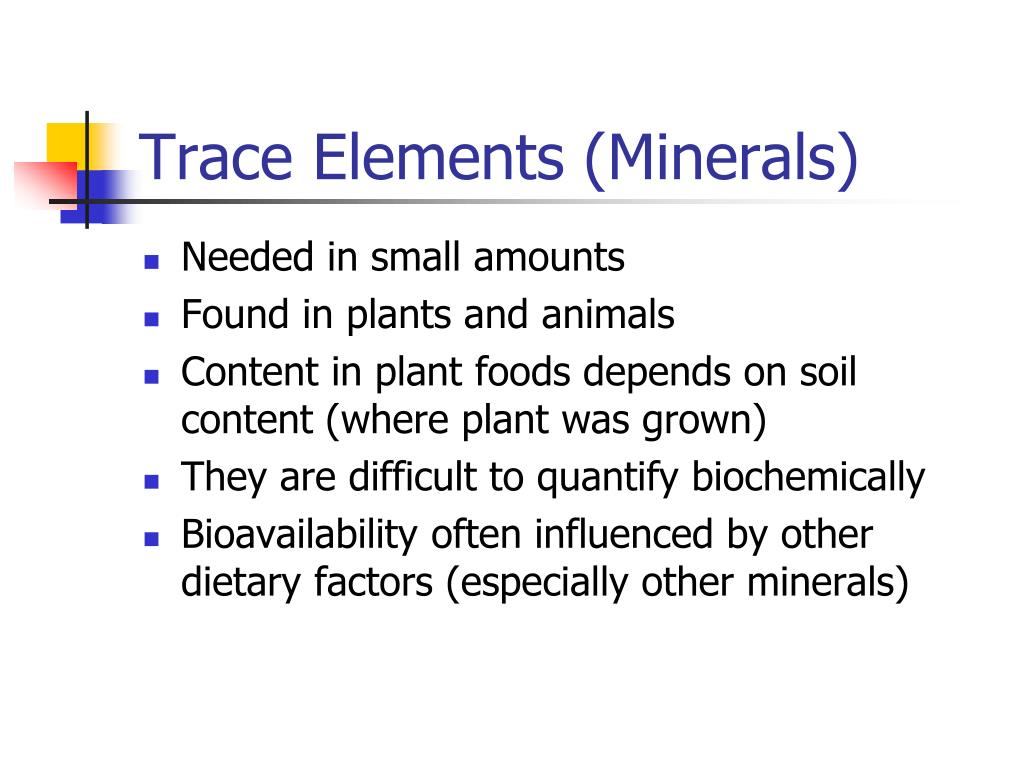 Trace Elements (Minerals)

- Needed in small amounts
- Found in plants and animals
- Content in plant foods depends on soil content (where plant was grown)
- They are difficult to quantify biochemically
- Bioavailability often influenced by other dietary factors (especially other minerals)